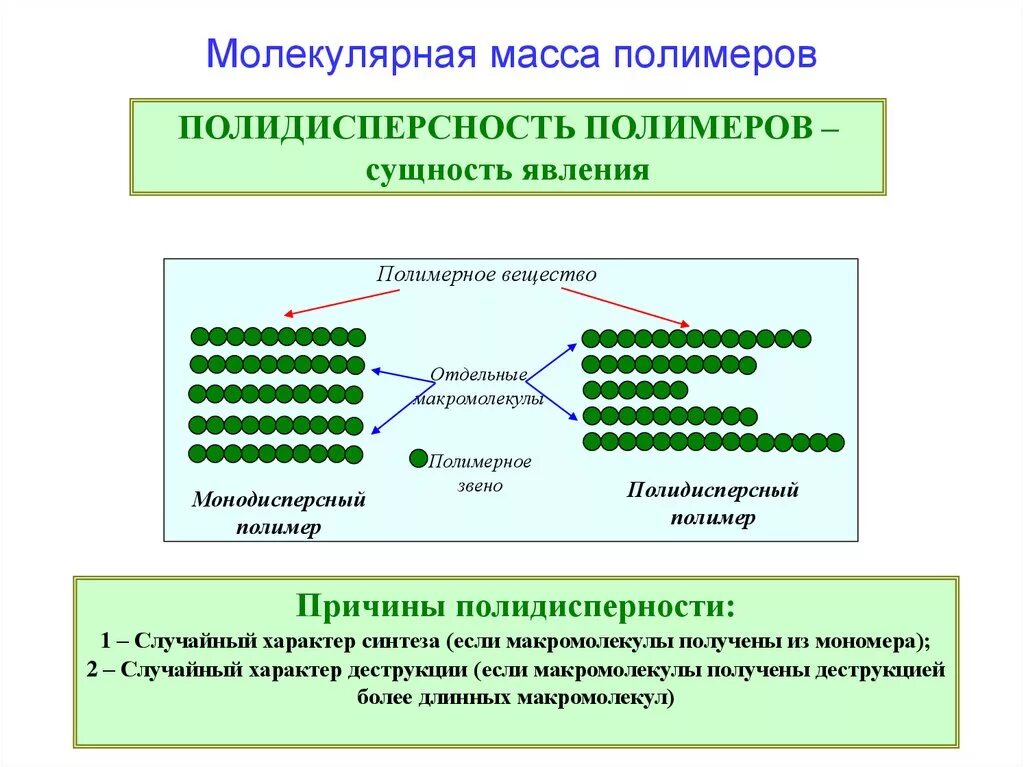 Молекулярная масса полимеров

ПОЛИДИСПЕРСНОСТЬ ПОЛИМЕРОВ – сущность явления

Полимерное вещество

Отдельные макромолекулы

Полимерное звено

Монодисперсный полимер

Полидисперсный полимер

Причины полидисперности:
1 – Случайный характер синтеза (если макромолекулы получены из мономера);
2 – Случайный характер деструкции (если макромолекулы получены деструкцией более длинных макромолекул)